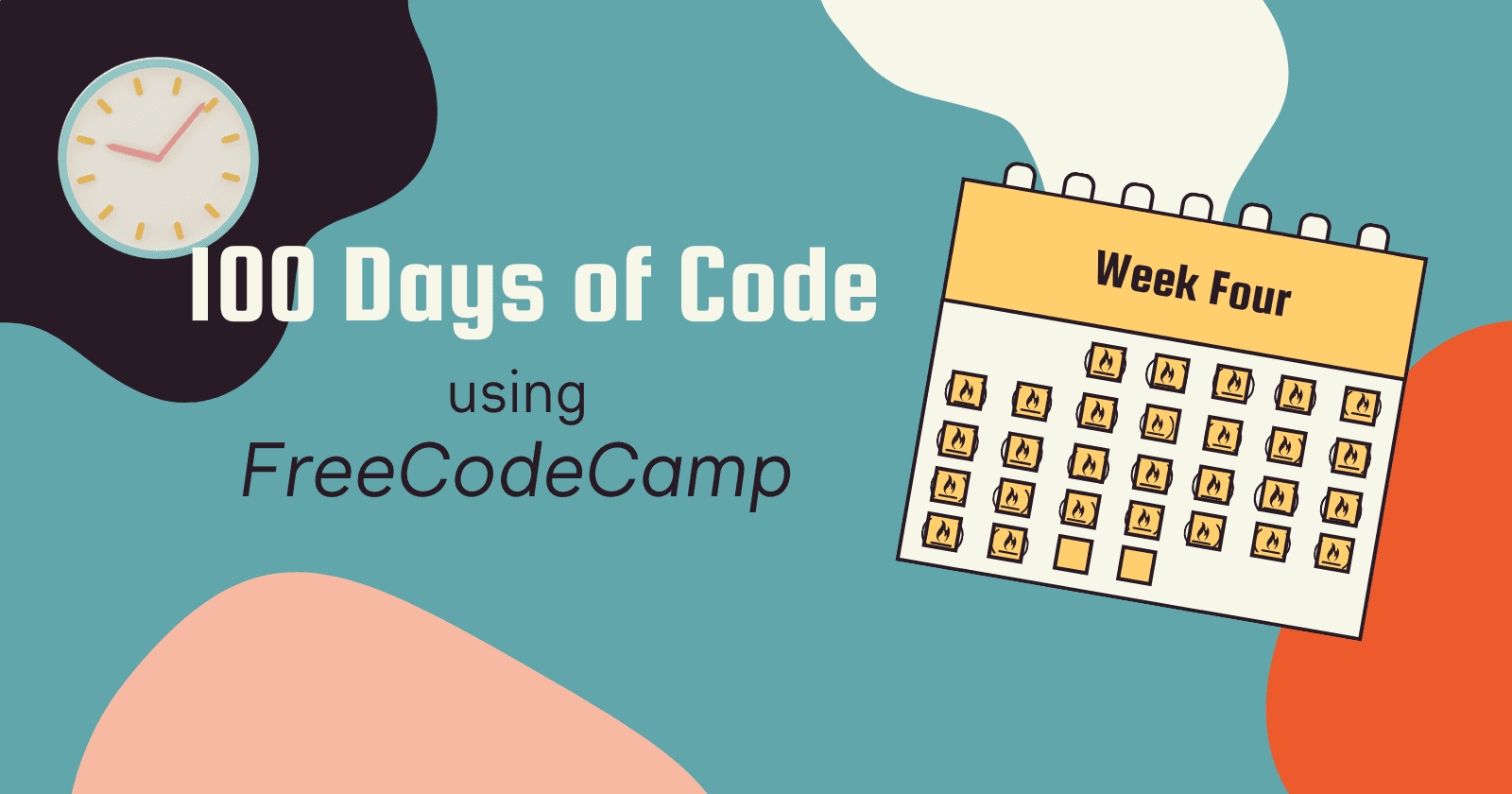 100 Days of Code

using

FreeCodeCamp

Week Four